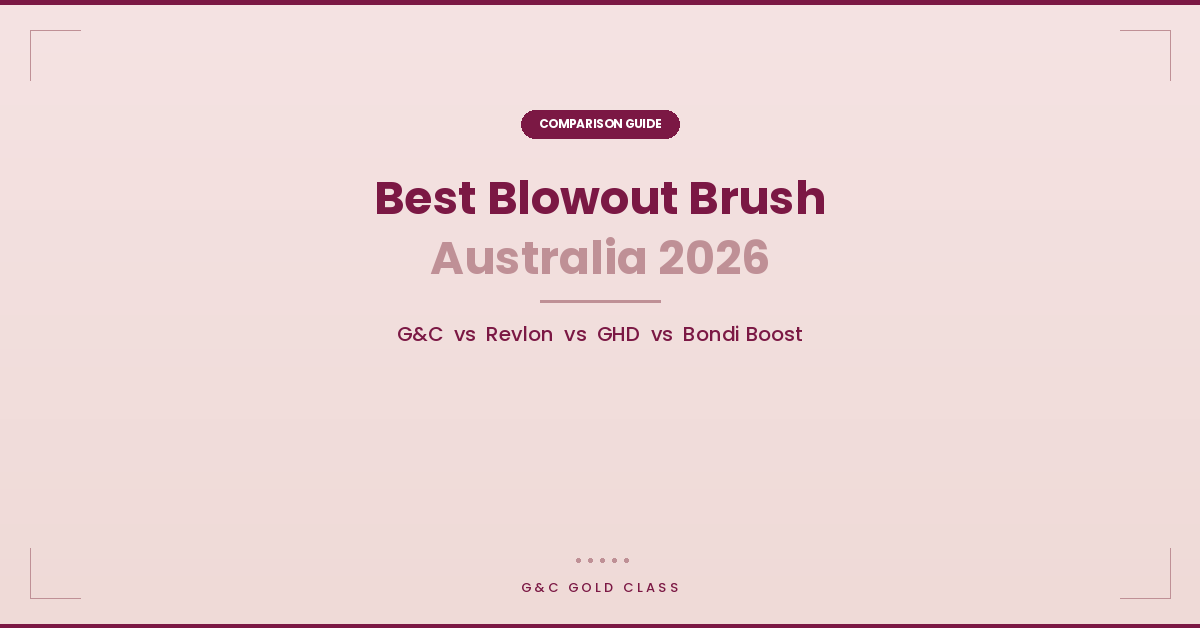 COMPARISON GUIDE

Best Blowout Brush
Australia 2026

G&C vs Revlon vs GHD vs Bondi Boost

G&C GOLD CLASS